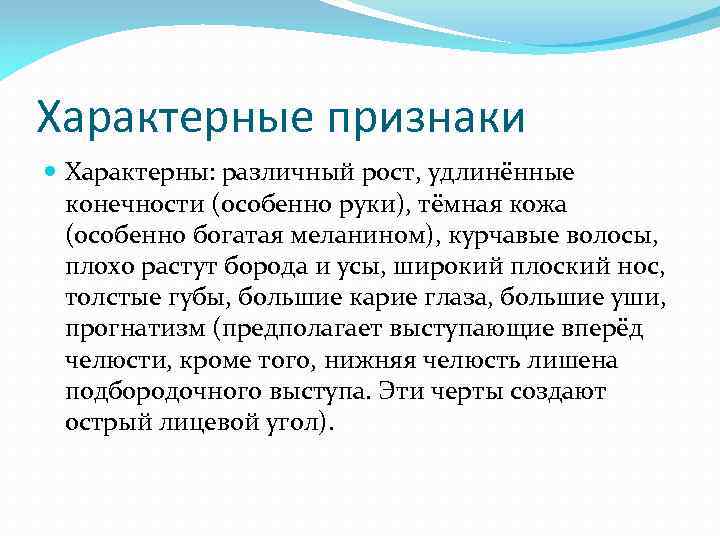 Характерные признаки

Характерны: различный рост, удлинённые конечности (особенно руки), тёмная кожа (особенно богатая меланином), курчавые волосы, плохо растут борода и усы, широкий плоский нос, толстые губы, большие карие глаза, большие уши, прогнатизм (предполагает выступающие вперёд челюсти, кроме того, нижняя челюсть лишена подбородочного выступа. Эти черты создают острый лицевой угол).